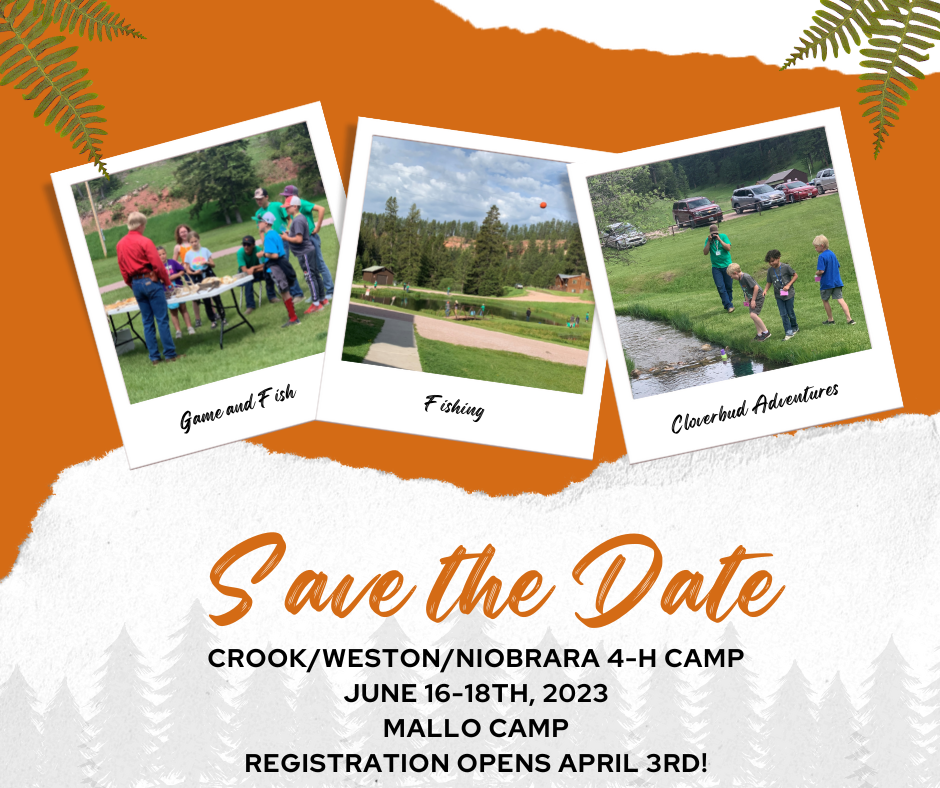 Game and Fish

Fishing

Cloverbud Adventures

Save the Date

CROOK/WESTON/NIOBRARA 4-H CAMP
JUNE 16-18TH, 2023
MALLO CAMP
REGISTRATION OPENS APRIL 3RD!